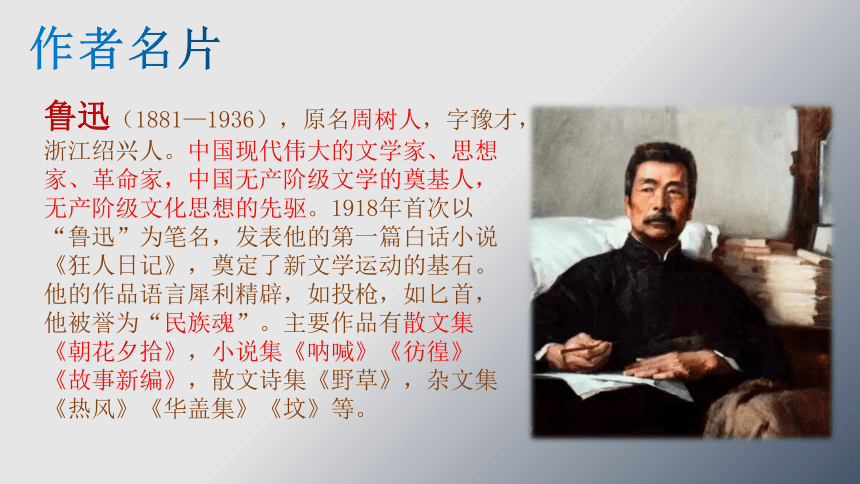 作者名片

鲁迅（1881—1936），原名周树人，字豫才，浙江绍兴人。中国现代伟大的文学家、思想家、革命家，中国无产阶级文学的奠基人，无产阶级文化思想的先驱。1918年首次以“鲁迅”为笔名，发表他的第一篇白话小说《狂人日记》，奠定了新文学运动的基石。他的作品语言犀利精辟，如投枪，如匕首，他被誉为“民族魂”。主要作品有散文集《朝花夕拾》，小说集《呐喊》《彷徨》《故事新编》，散文诗集《野草》，杂文集《热风》《华盖集》《坟》等。